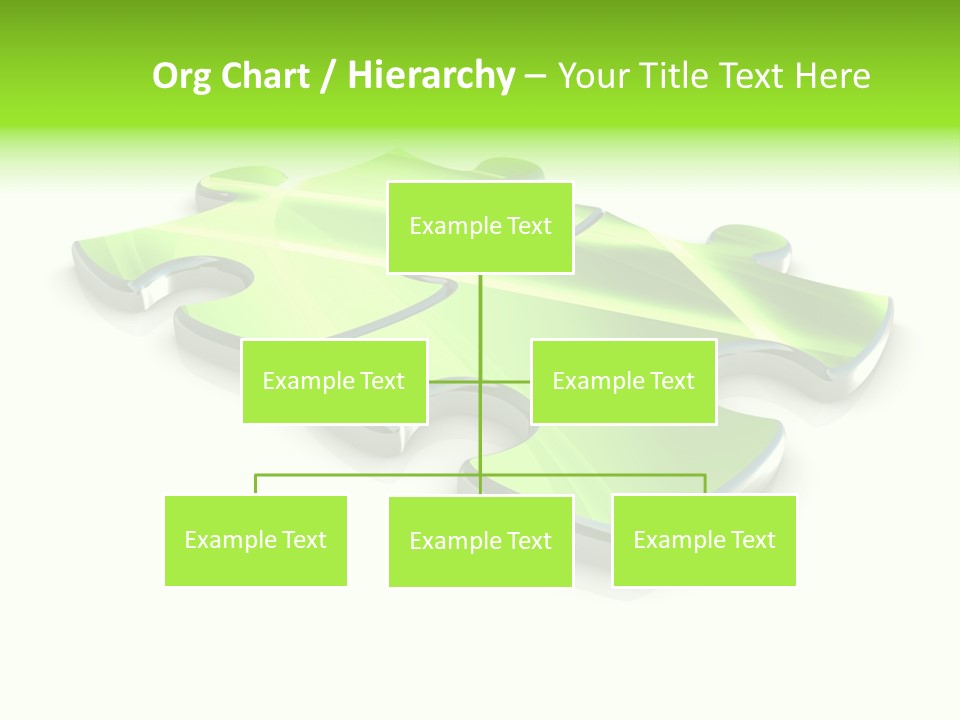 Org Chart / Hierarchy – Your Title Text Here

Example Text

Example Text

Example Text

Example Text

Example Text

Example Text